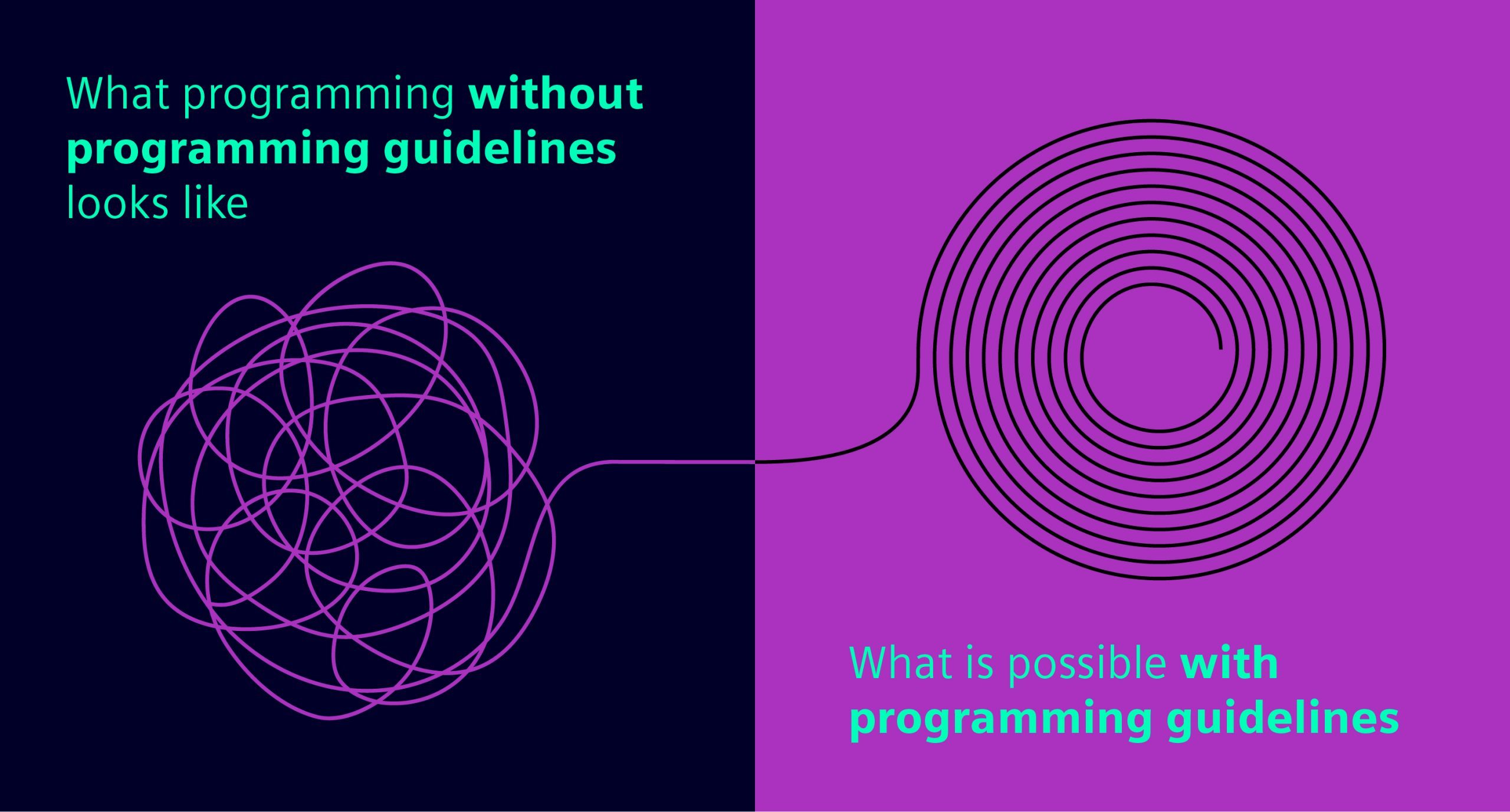 What programming without programming guidelines looks like

What is possible with programming guidelines